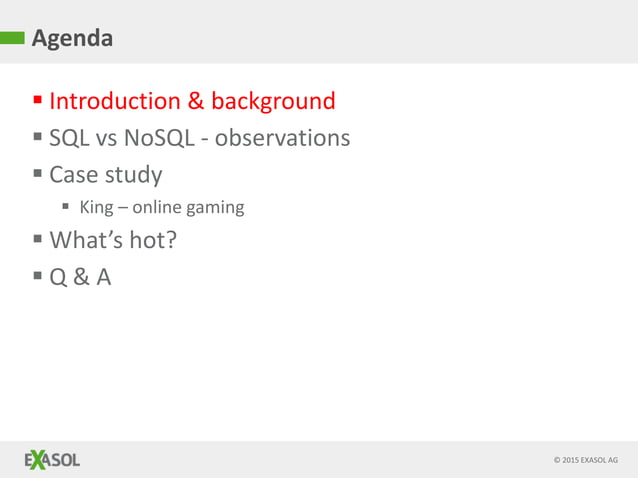 Agenda

▪ Introduction & background
▪ SQL vs NoSQL - observations
▪ Case study
  ▪ King – online gaming
▪ What's hot?
▪ Q & A

EXASOL

© 2015 EXASOL AG